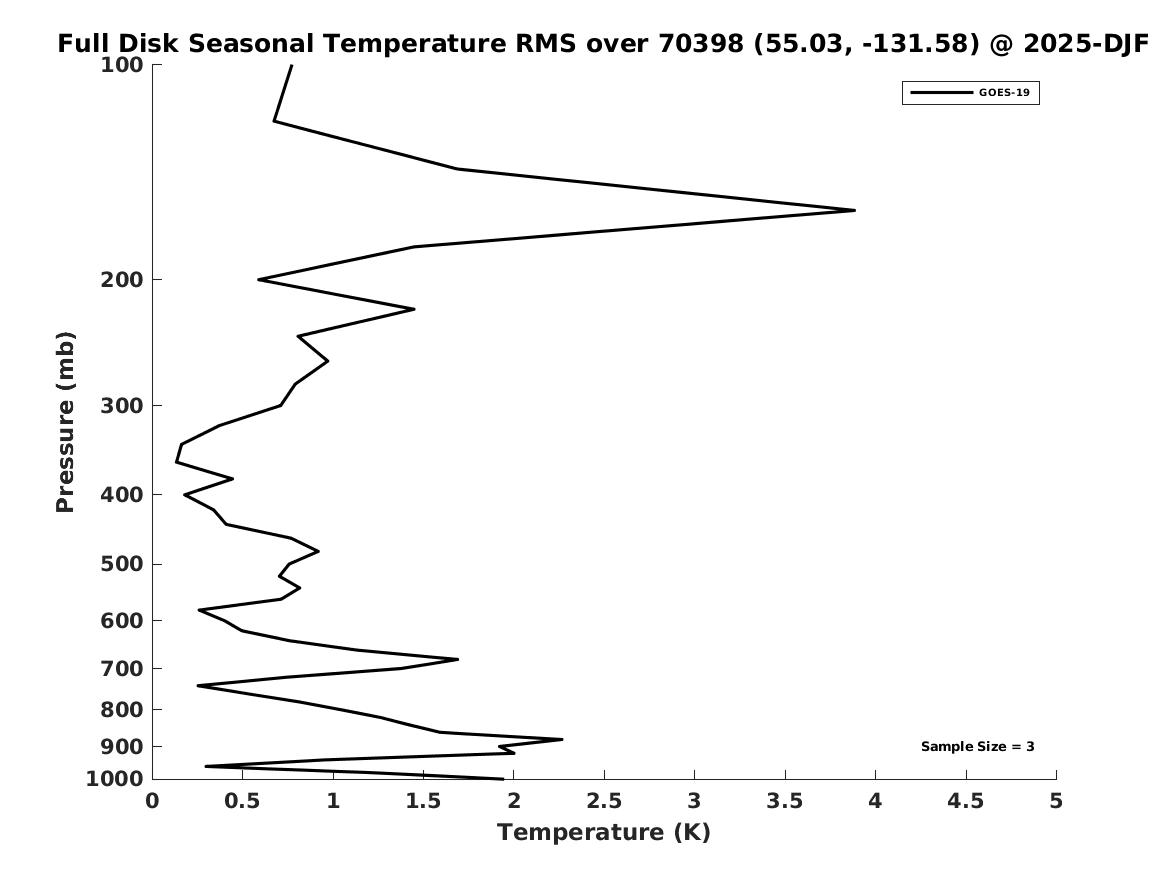 Full Disk Seasonal Temperature RMS over 70398 (55.03, -131.58) @ 2025-DJF

GOES-19

Pressure (mb)

100
200
300
400
500
600
700
800
900
1000

Sample Size = 3

0
0.5
1
1.5
2
2.5
3
3.5
4
4.5
5

Temperature (K)